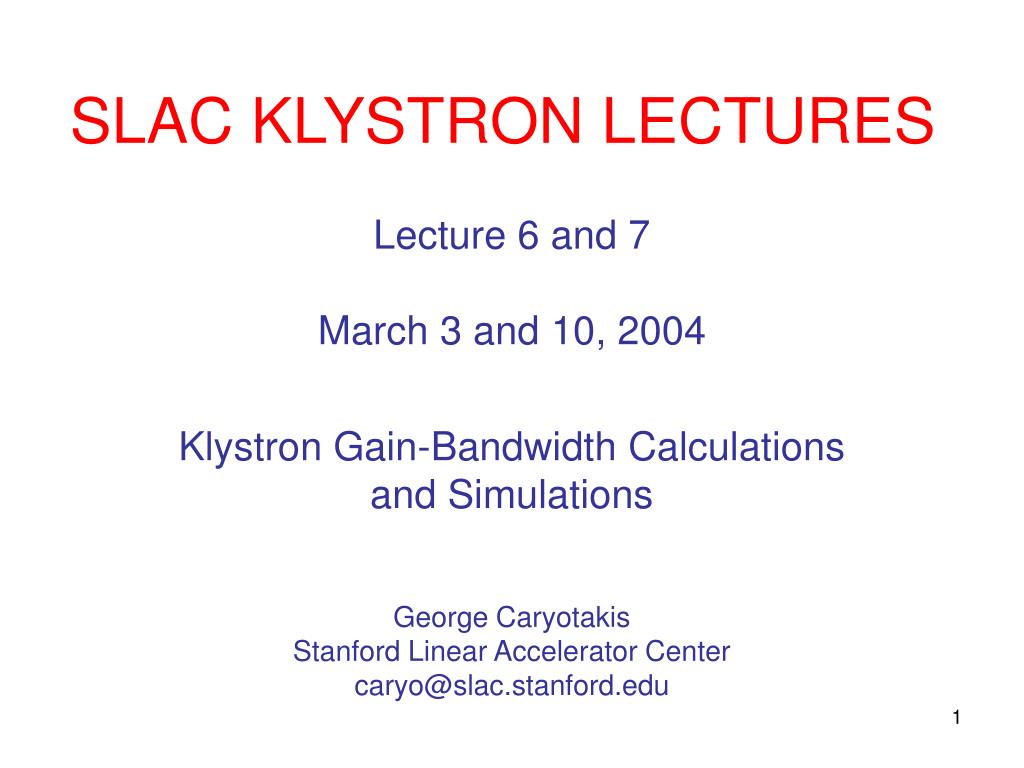 SLAC KLYSTRON LECTURES

Lecture 6 and 7

March 3 and 10, 2004

Klystron Gain-Bandwidth Calculations and Simulations

George Caryotakis
Stanford Linear Accelerator Center
caryo@slac.stanford.edu

1